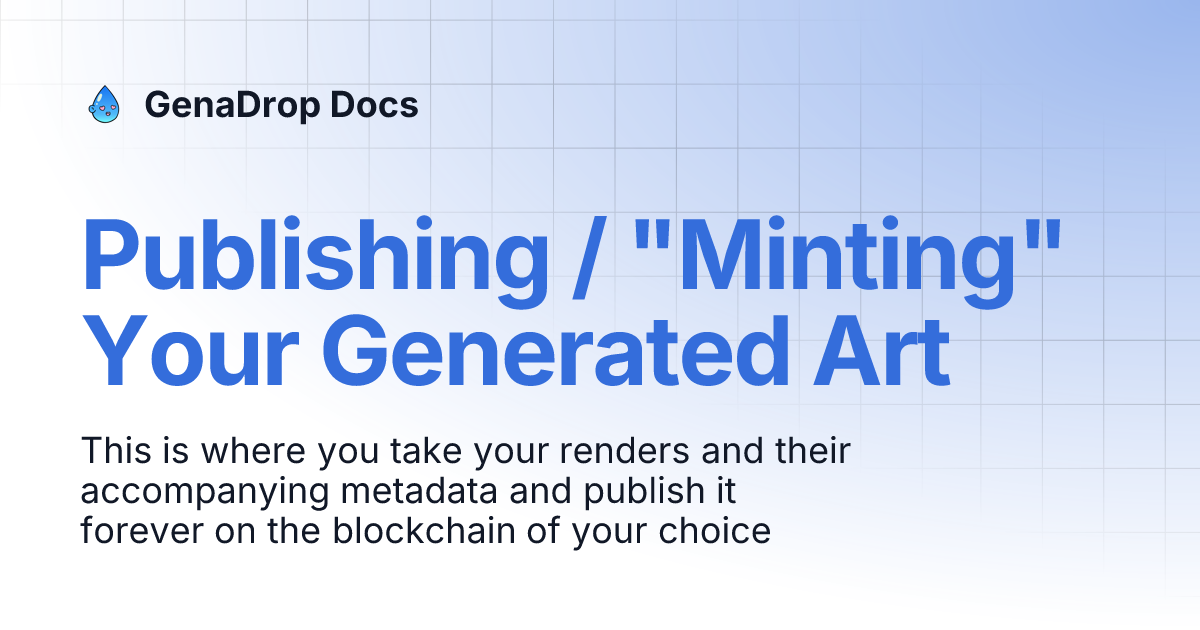 GenaDrop Docs

Publishing / "Minting" Your Generated Art

This is where you take your renders and their accompanying metadata and publish it forever on the blockchain of your choice